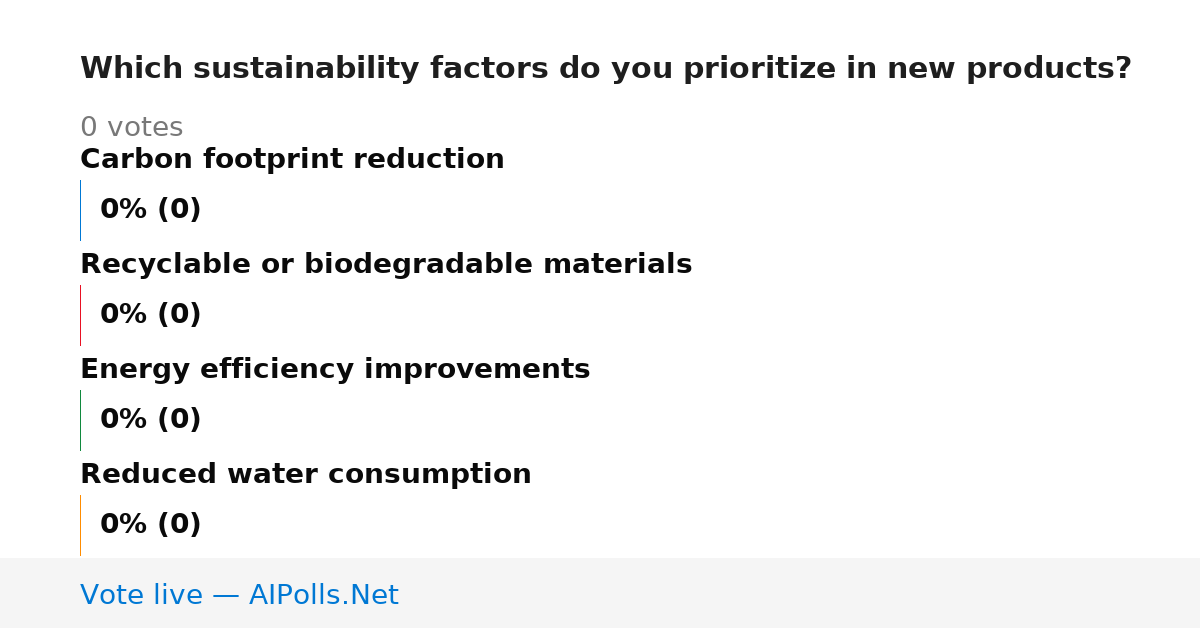 Which sustainability factors do you prioritize in new products?

0 votes

Carbon footprint reduction

0% (0)

Recyclable or biodegradable materials

0% (0)

Energy efficiency improvements

0% (0)

Reduced water consumption

0% (0)

Vote live — AIPolls.Net